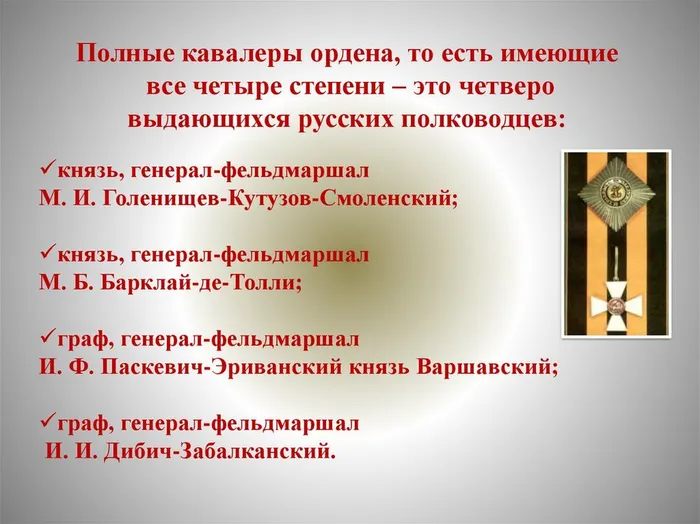 Полные кавалеры ордена, то есть имеющие все четыре степени – это четверо выдающихся русских полководцев:

✓князь, генерал-фельдмаршал М. И. Голенищев-Кутузов-Смоленский;

✓князь, генерал-фельдмаршал М. Б. Барклай-де-Толли;

✓граф, генерал-фельдмаршал И. Ф. Паскевич-Эриванский князь Варшавский;

✓граф, генерал-фельдмаршал И. И. Дибич-Забалканский.